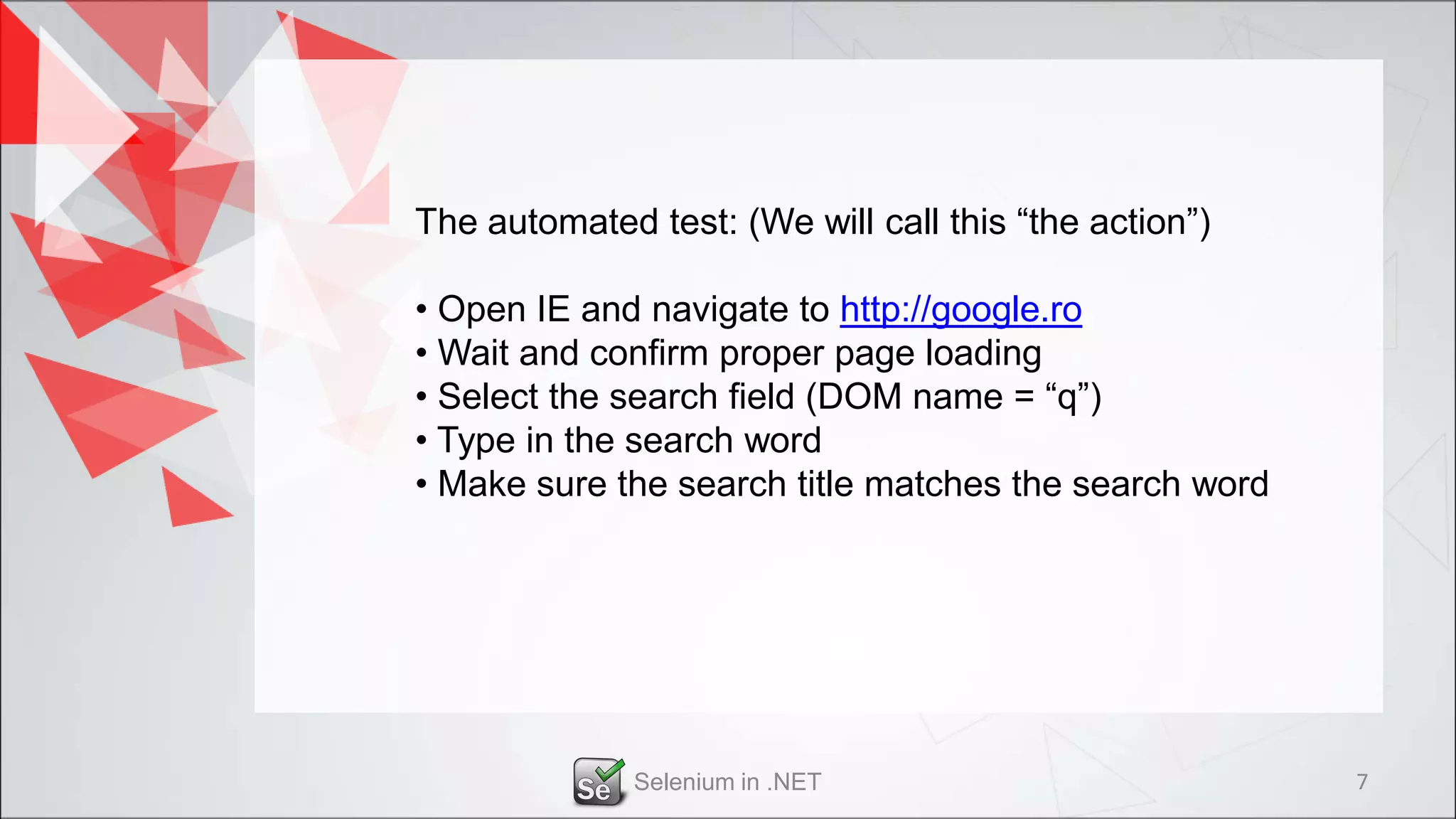 The automated test: (We will call this “the action”)

• Open IE and navigate to http://google.ro
• Wait and confirm proper page loading
• Select the search field (DOM name = “q”)
• Type in the search word
• Make sure the search title matches the search word

Se Selenium in .NET

7